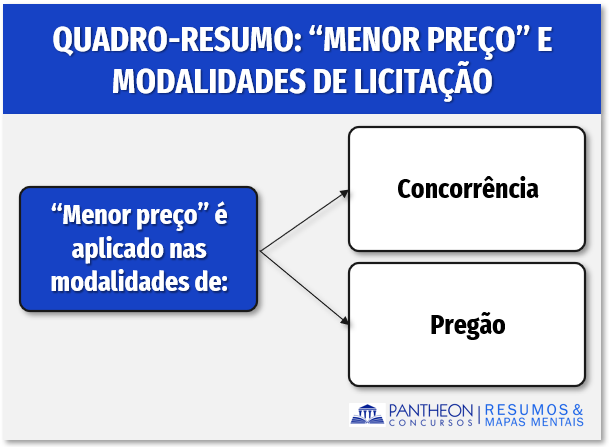 QUADRO-RESUMO: “MENOR PREÇO” E MODALIDADES DE LICITAÇÃO

“Menor preço” é aplicado nas modalidades de:

Concorrência

Pregão

PANTHEON CONCURSOS | RESUMOS & MAPAS MENTAIS